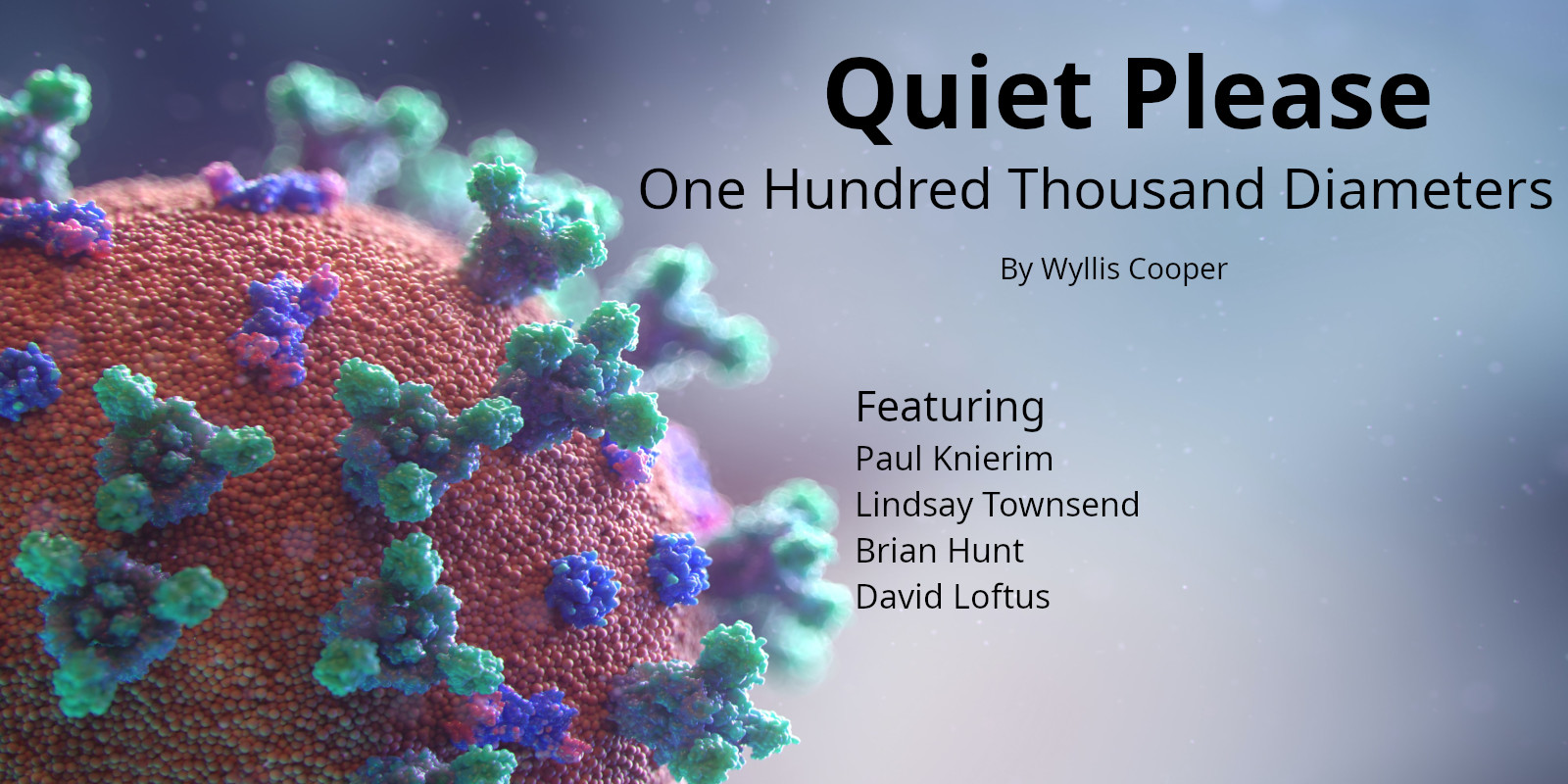 Quiet Please
One Hundred Thousand Diameters
By Wyllis Cooper

Featuring
Paul Knierim
Lindsay Townsend
Brian Hunt
David Loftus